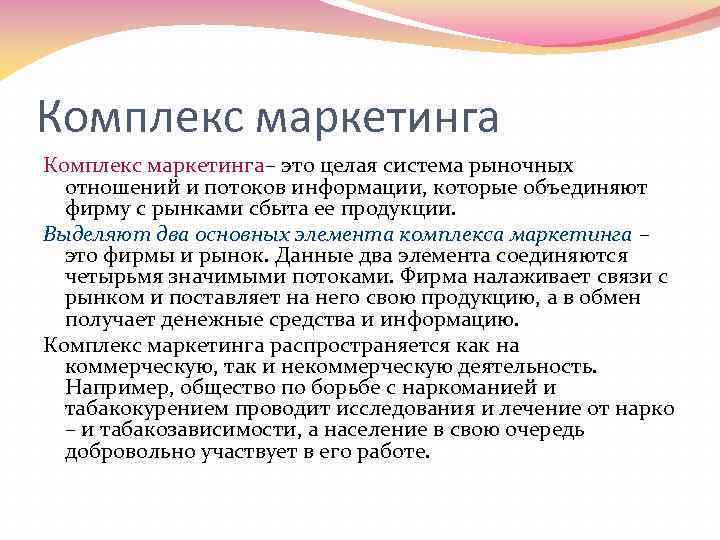 Комплекс маркетинга

Комплекс маркетинга– это целая система рыночных отношений и потоков информации, которые объединяют фирму с рынками сбыта ее продукции.

Выделяют два основных элемента комплекса маркетинга – это фирмы и рынок. Данные два элемента соединяются четырьмя значимыми потоками. Фирма налаживает связи с рынком и поставляет на него свою продукцию, а в обмен получает денежные средства и информацию.

Комплекс маркетинга распространяется как на коммерческую, так и некоммерческую деятельность. Например, общество по борьбе с наркоманией и табакокурением проводит исследования и лечение от нарко – и табакозависимости, а население в свою очередь добровольно участвует в его работе.